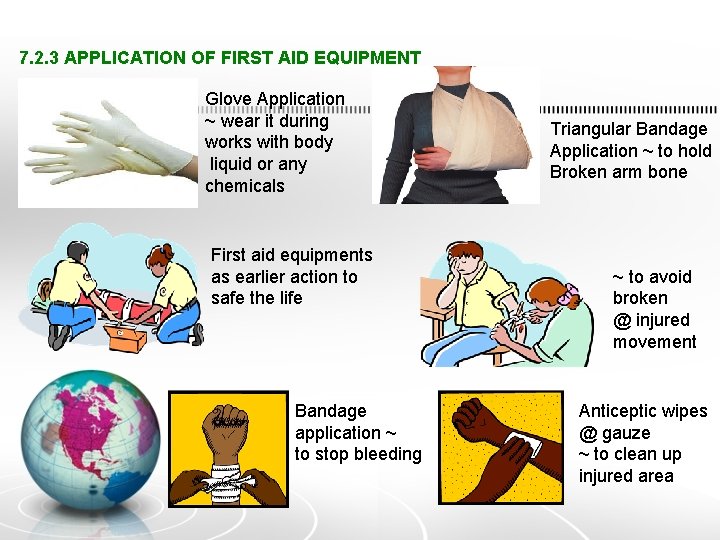 7.2.3 APPLICATION OF FIRST AID EQUIPMENT

Glove Application ~ wear it during works with body liquid or any chemicals

Triangular Bandage Application ~ to hold Broken arm bone

First aid equipments as earlier action to safe the life

~ to avoid broken @ injured movement

Bandage application ~ to stop bleeding

Anticeptic wipes @ gauze ~ to clean up injured area